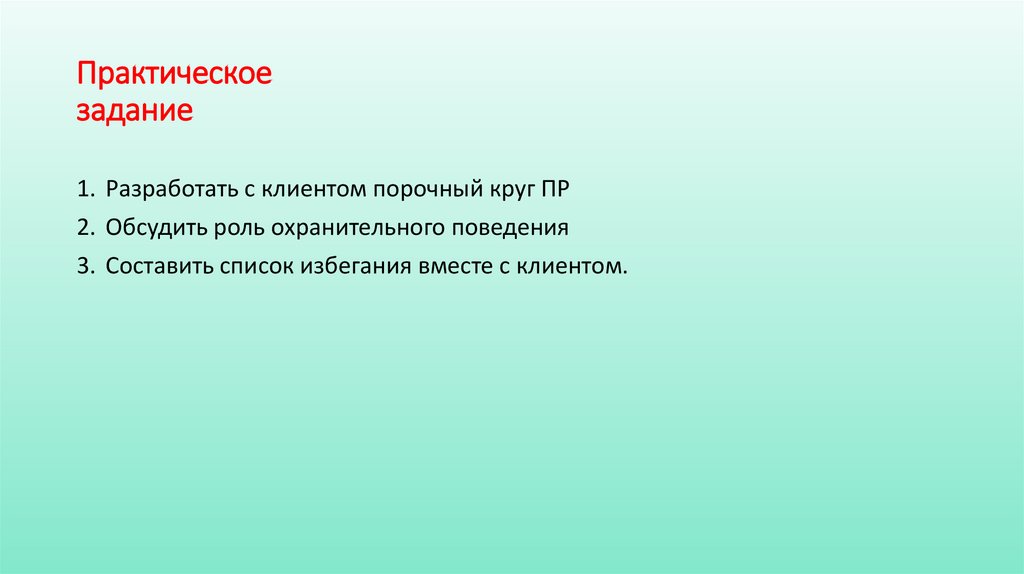 Практическое
задание

1. Разработать с клиентом порочный круг ПР
2. Обсудить роль охранительного поведения
3. Составить список избегания вместе с клиентом.